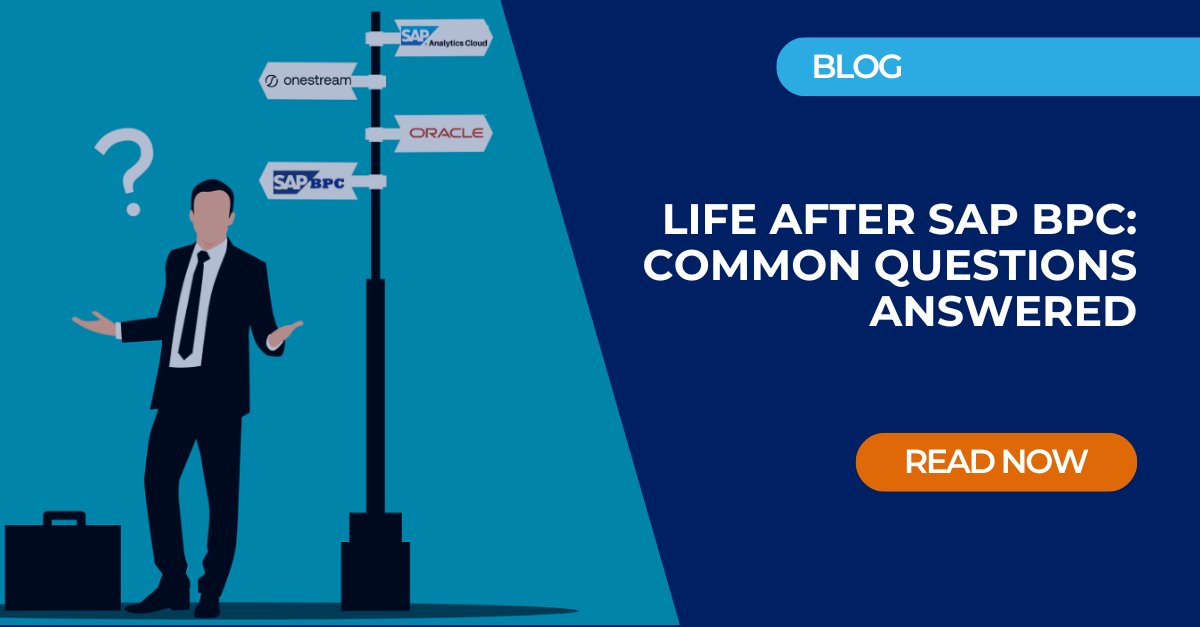 SAP Analytics Cloud

onestream

ORACLE

SAP BPC

?

BLOG

LIFE AFTER SAP BPC: COMMON QUESTIONS ANSWERED

READ NOW